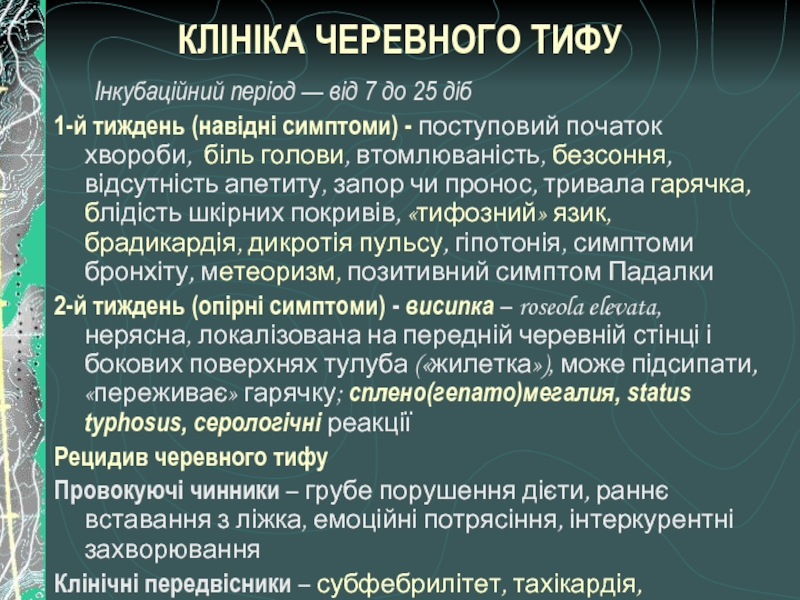 КЛІНІКА ЧЕРЕВНОГО ТИФУ

Інкубаційний період — від 7 до 25 діб

1-й тиждень (навідні симптоми) - поступовий початок хвороби, біль голови, втомлюваність, безсоння, відсутність апетиту, запор чи пронос, тривала гарячка, блідість шкірних покривів, «тифозний» язик, брадикардія, дикротія пульсу, гіпотонія, симптоми бронхіту, метеоризм, позитивний симптом Падалки

2-й тиждень (опірні симптоми) - висипка – roseola elevata, нерясна, локалізована на передній черевній стінці і бокових поверхнях тулуба («жилетка»), може підсипати, «переживає» гарячку; сплено(гепато)мегалия, status typhosus, серологічні реакції

Рецидив черевного тифу

Провокуючі чинники – грубе порушення дієти, раннє вставання з ліжка, емоційні потрясіння, інтеркурентні захворювання

Клінічні передвісники – субфебрилітет, тахікардія,